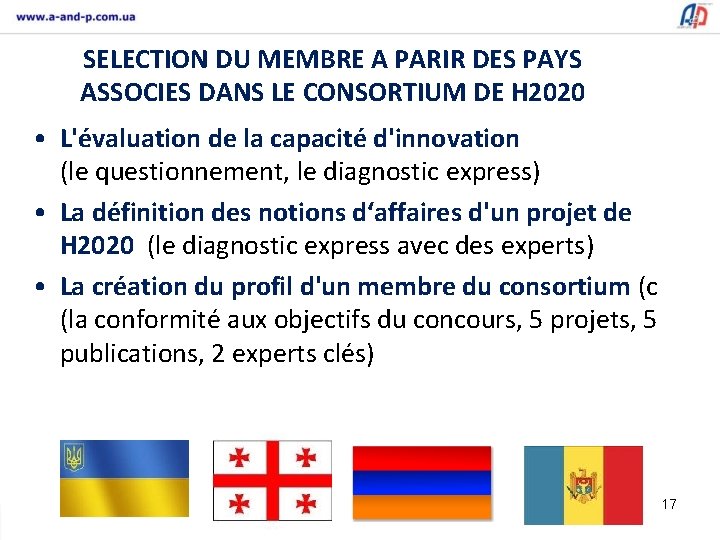 www.a-and-p.com.ua

AP

SELECTION DU MEMBRE A PARIR DES PAYS ASSOCIES DANS LE CONSORTIUM DE H2020

• L'évaluation de la capacité d'innovation (le questionnement, le diagnostic express)

• La définition des notions d‘affaires d'un projet de H2020 (le diagnostic express avec des experts)

• La création du profil d'un membre du consortium (c (la conformité aux objectifs du concours, 5 projets, 5 publications, 2 experts clés)

17